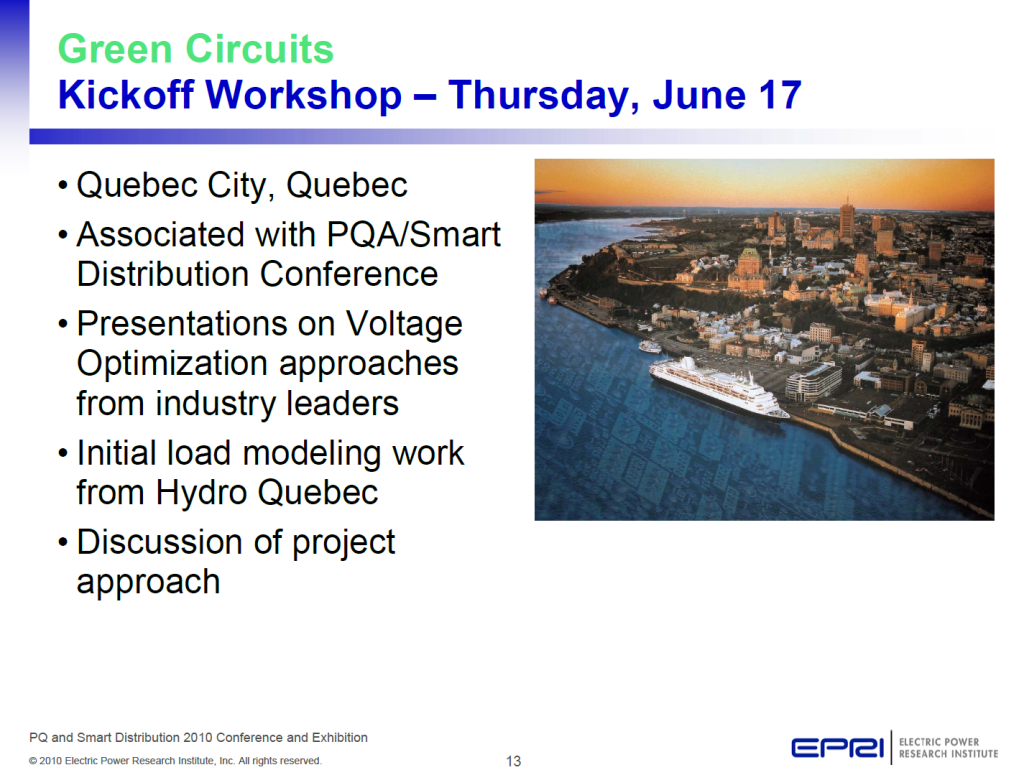 Green Circuits
Kickoff Workshop – Thursday, June 17

• Quebec City, Quebec
• Associated with PQA/Smart Distribution Conference
• Presentations on Voltage Optimization approaches from industry leaders
• Initial load modeling work from Hydro Quebec
• Discussion of project approach

PQ and Smart Distribution 2010 Conference and Exhibition
© 2010 Electric Power Research Institute, Inc. All rights reserved.
13
EPRI ELECTRIC POWER RESEARCH INSTITUTE